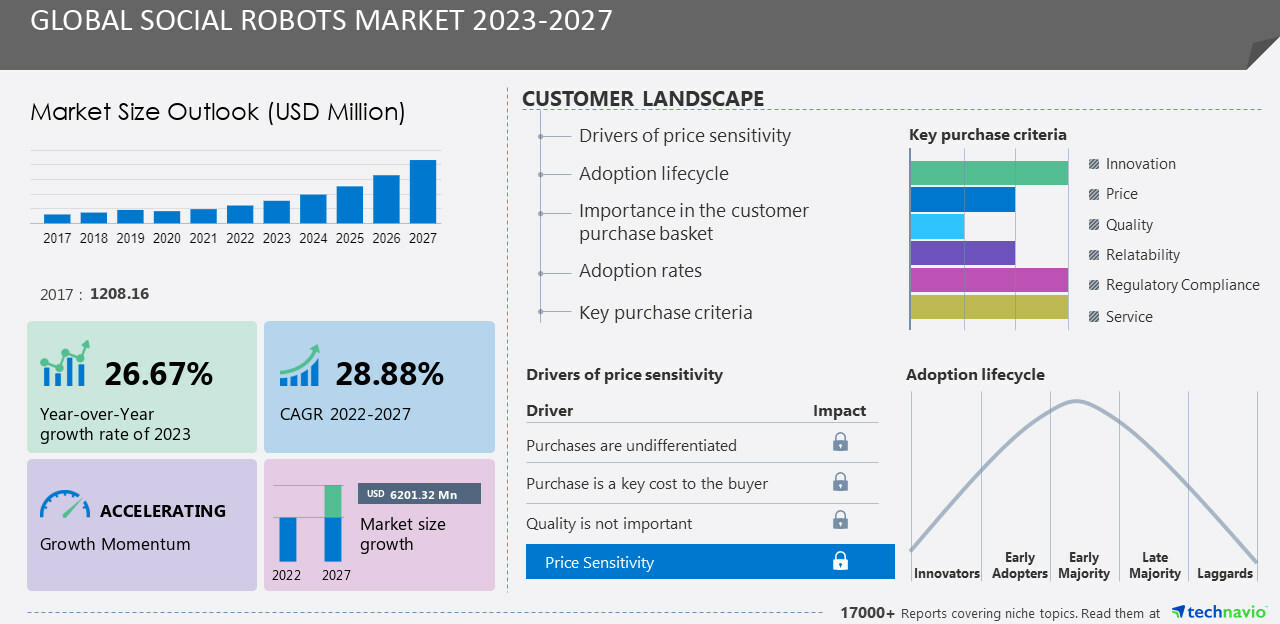 GLOBAL SOCIAL ROBOTS MARKET 2023-2027

Market Size Outlook (USD Million)

2017 2018 2019 2020 2021 2022 2023 2024 2025 2026 2027

2017 : 1208.16

26.67%
Year-over-Year growth rate of 2023

28.88%
CAGR 2022-2027

ACCELERATING
Growth Momentum

USD 6201.32 Mn
Market size growth
2022 2027

CUSTOMER LANDSCAPE

Drivers of price sensitivity
Adoption lifecycle
Importance in the customer purchase basket
Adoption rates
Key purchase criteria

Key purchase criteria
Innovation
Price
Quality
Relatability
Regulatory Compliance
Service

Drivers of price sensitivity

| Driver | Impact |
|---|---|
| Purchases are undifferentiated | |
| Purchase is a key cost to the buyer | |
| Quality is not important | |
| Price Sensitivity | |

Adoption lifecycle
Innovators
Early Adopters
Early Majority
Late Majority
Laggards

17000+ Reports covering niche topics. Read them at technavio